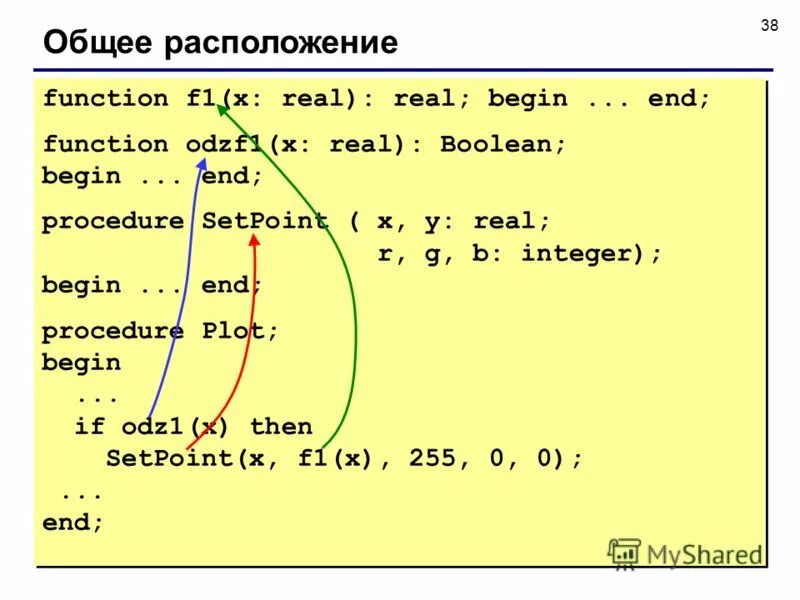 38

Общее расположение

function f1(x: real): real; begin ... end;

function odzf1(x: real): Boolean;
begin ... end;

procedure SetPoint ( x, y: real;
                     r, g, b: integer);
begin ... end;

procedure Plot;
begin
  ...
  if odz1(x) then
    SetPoint(x, f1(x), 255, 0, 0);
 ...
end;

MyShared